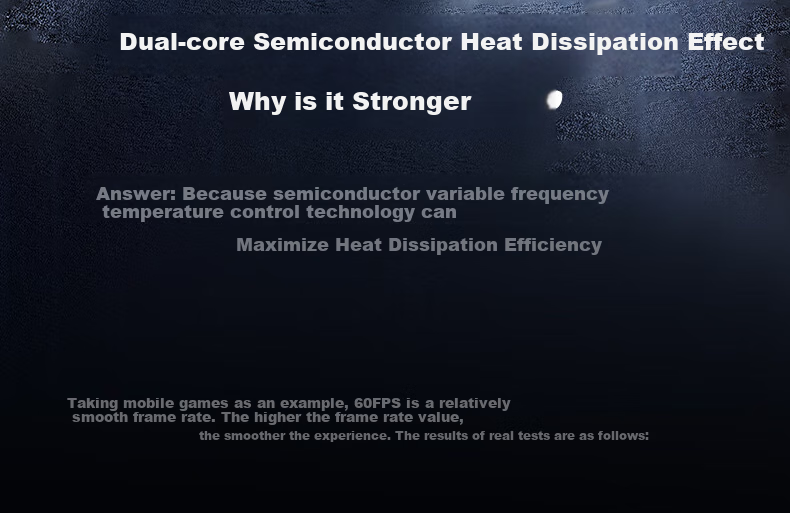 Dual-core Semiconductor Heat Dissipation Effect

Why is it Stronger

Answer: Because semiconductor variable frequency temperature control technology can

Maximize Heat Dissipation Efficiency

Taking mobile games as an example, 60FPS is a relatively smooth frame rate. The higher the frame rate value, the smoother the experience. The results of real tests are as follows: